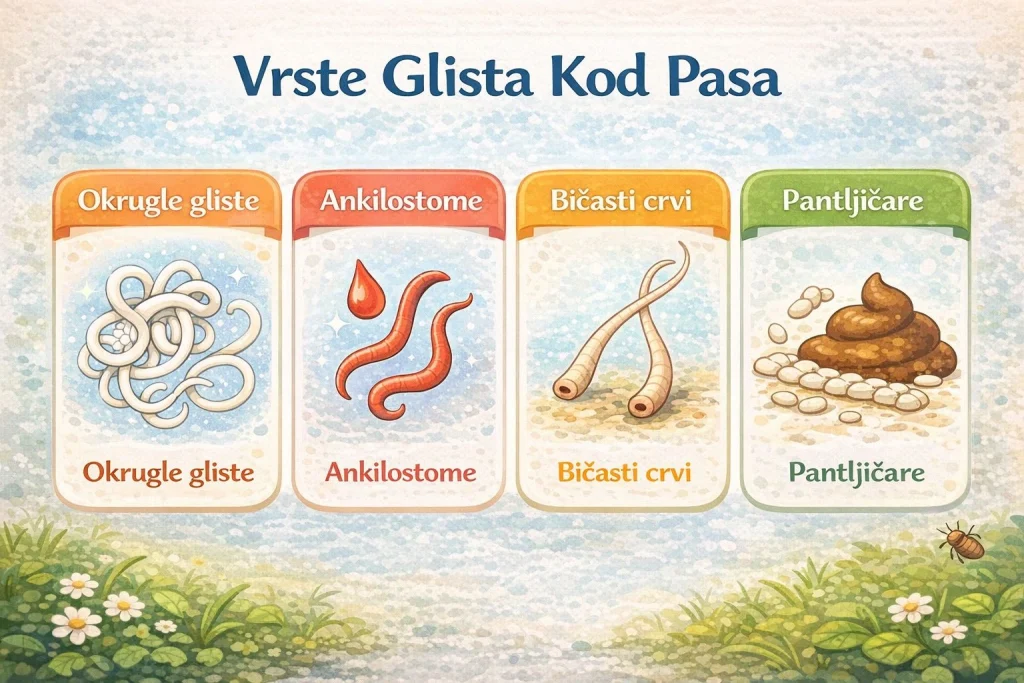 Vrste Glista Kod Pasa

Okrugle gliste

Okrugle gliste

Ankilostome

Ankilostome

Bičasti crvi

Bičasti crvi

Pantljičare

Pantljičare